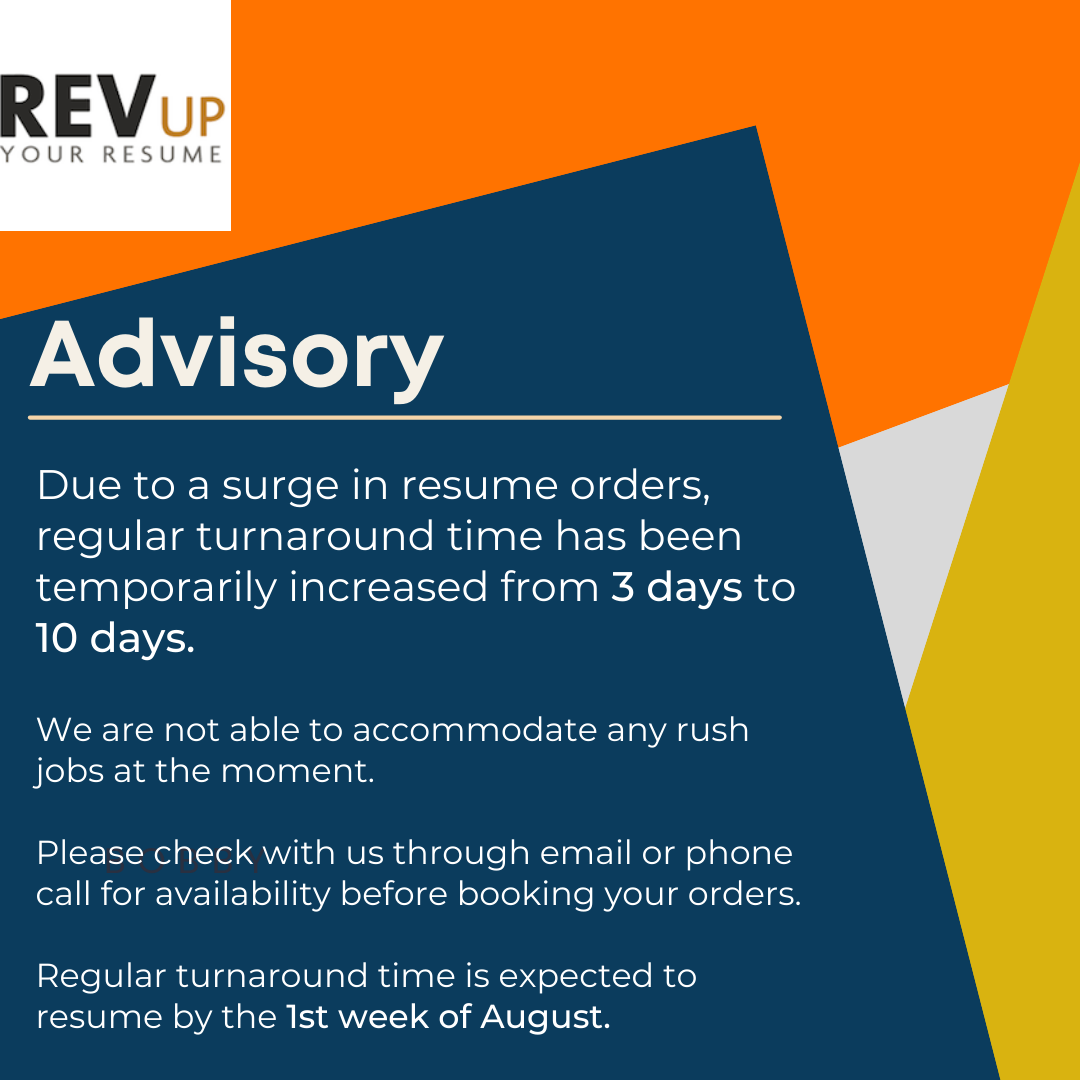 REV UP
YOUR RESUME

Advisory

Due to a surge in resume orders, regular turnaround time has been temporarily increased from 3 days to 10 days.

We are not able to accommodate any rush jobs at the moment.

Please check with us through email or phone call for availability before booking your orders.

Regular turnaround time is expected to resume by the 1st week of August.